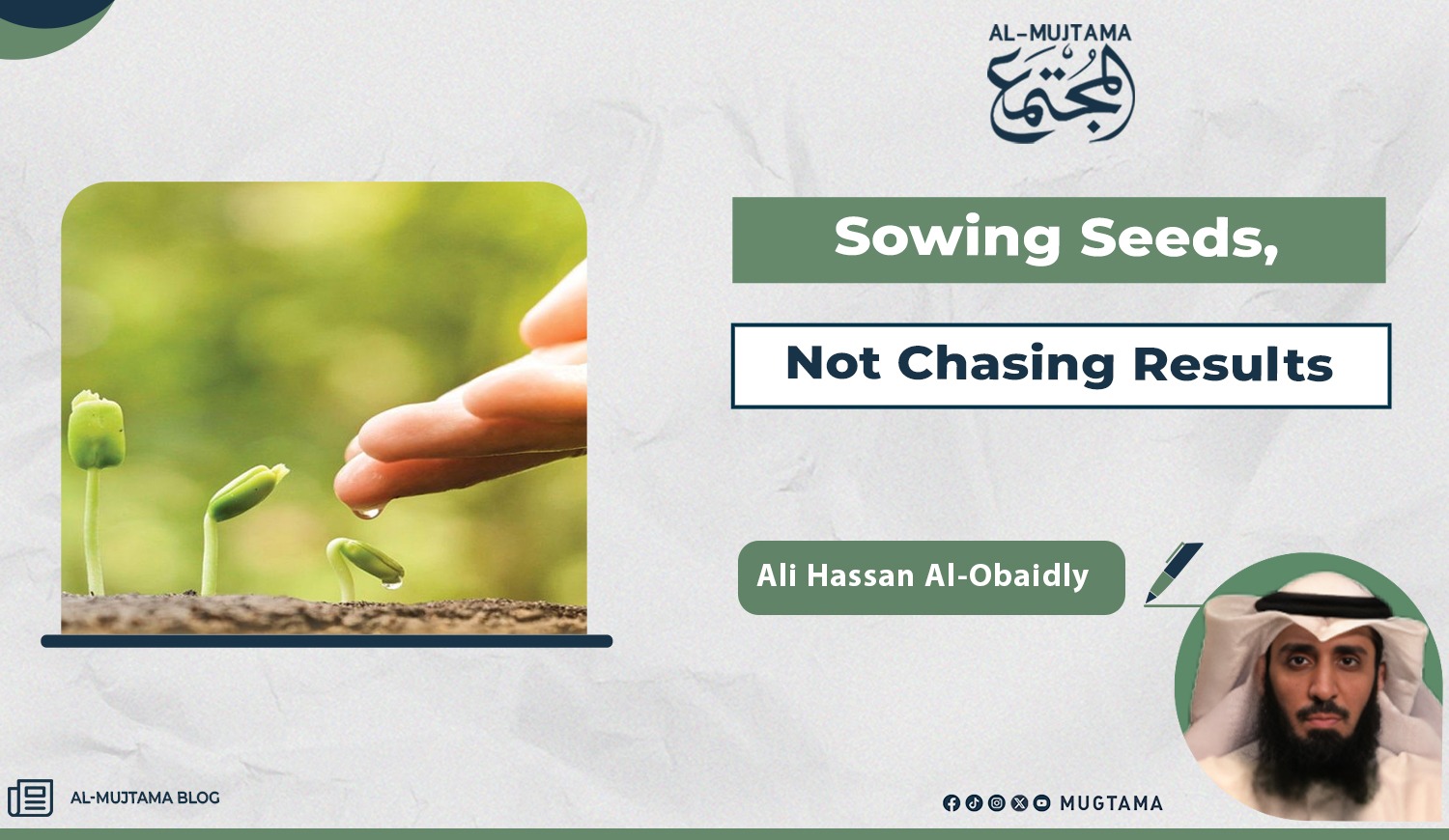 AL-MUJTAMA
المجتمع

Sowing Seeds,

Not Chasing Results

Ali Hassan Al-Obaidly

AL-MUJTAMA BLOG

MUGTAMA